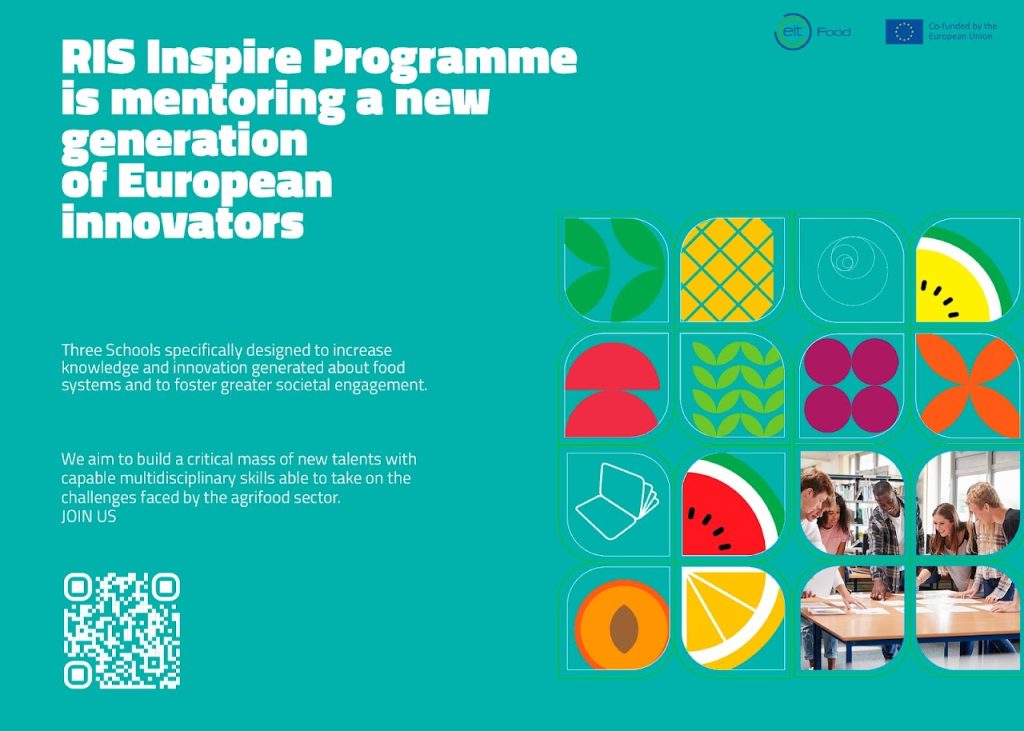 eit Food

Co-funded by the European Union

RIS Inspire Programme is mentoring a new generation of European innovators

Three Schools specifically designed to increase knowledge and innovation generated about food systems and to foster greater societal engagement.

We aim to build a critical mass of new talents with capable multidisciplinary skills able to take on the challenges faced by the agrifood sector.
JOIN US